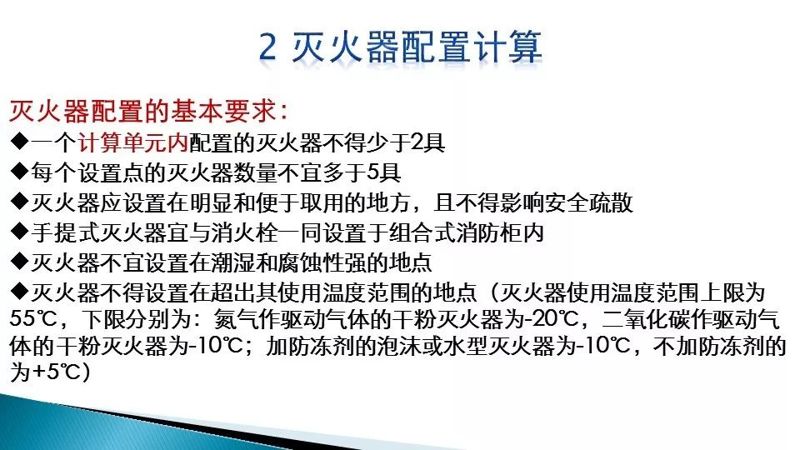 2 灭火器配置计算

灭火器配置的基本要求：

◆一个计算单元内配置的灭火器不得少于2具

◆每个设置点的灭火器数量不宜多于5具

◆灭火器应设置在明显和便于取用的地方，且不得影响安全疏散

◆手提式灭火器宜与消火栓一同设置于组合式消防柜内

◆灭火器不宜设置在潮湿和腐蚀性强的地点

◆灭火器不得设置在超出其使用温度范围的地点（灭火器使用温度范围上限为55℃，下限分别为：氮气作驱动气体的干粉灭火器为-20℃，二氧化碳作驱动气体的干粉灭火器为-10℃；加防冻剂的泡沫或水型灭火器为-10℃，不加防冻剂的为+5℃）